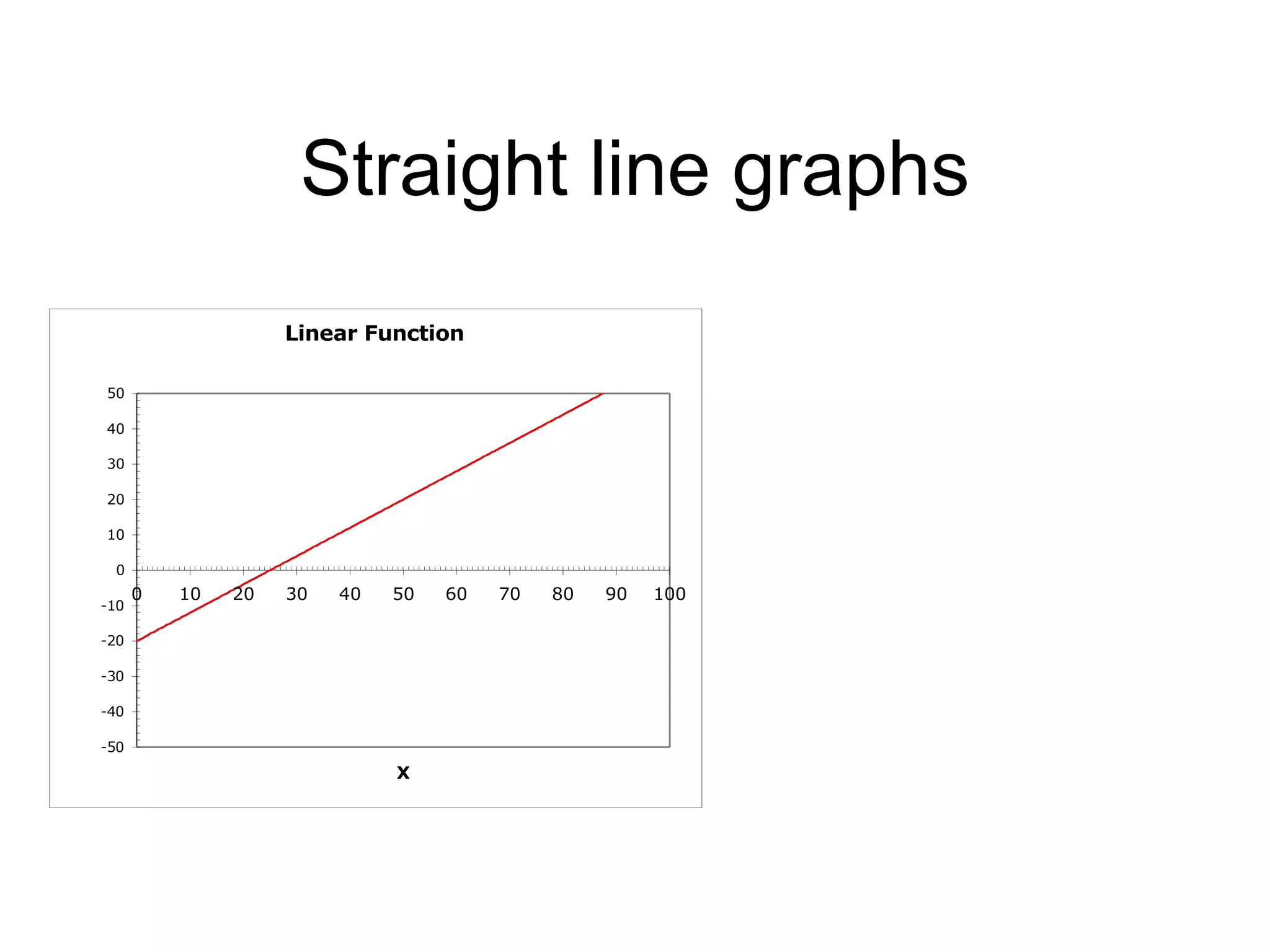 Straight line graphs

Linear Function

50
40
30
20
10
0
-10
-20
-30
-40
-50

0 10 20 30 40 50 60 70 80 90 100

x